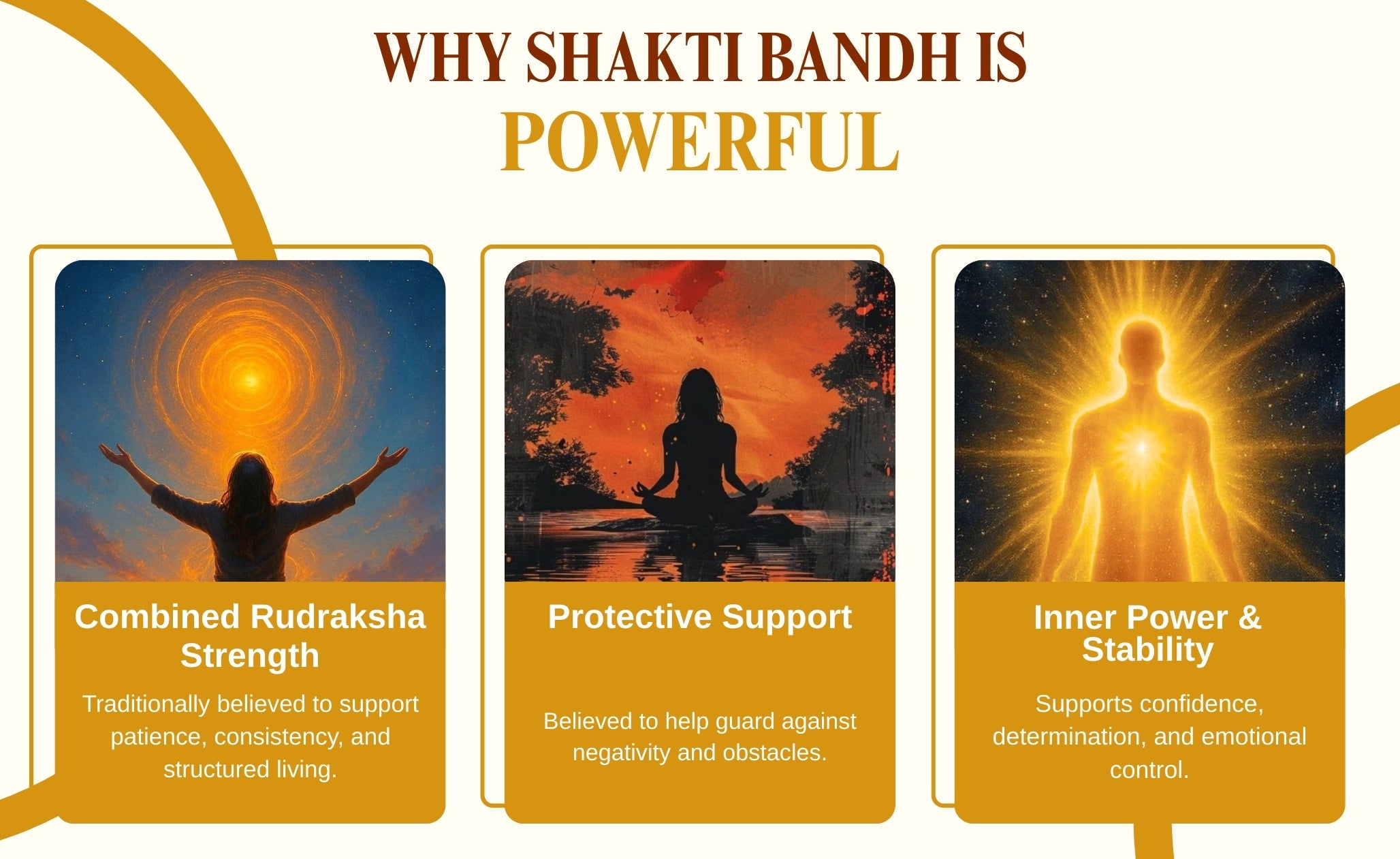 WHY SHAKTI BANDH IS POWERFUL

Combined Rudraksha Strength

Traditionally believed to support patience, consistency, and structured living.

Protective Support

Believed to help guard against negativity and obstacles.

Inner Power & Stability

Supports confidence, determination, and emotional control.